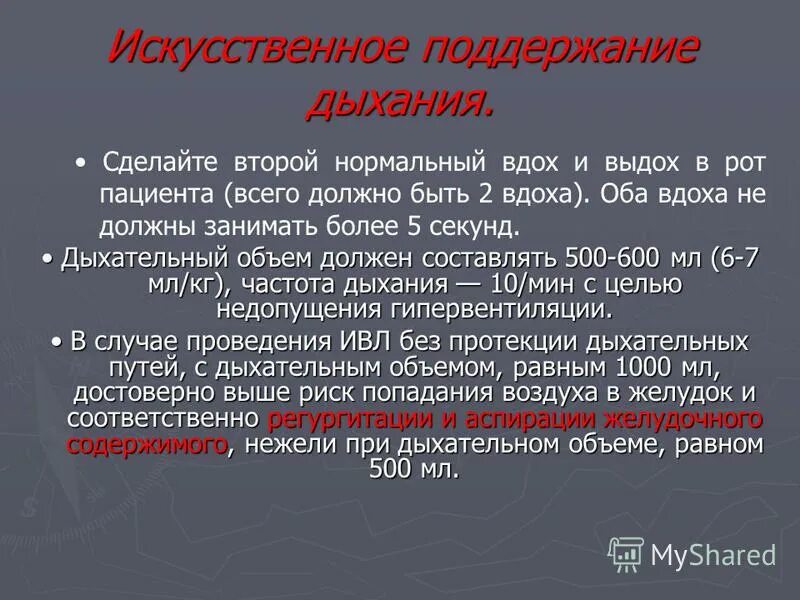 Искусственное поддержание дыхания.

• Сделайте второй нормальный вдох и выдох в рот пациента (всего должно быть 2 вдоха). Оба вдоха не должны занимать более 5 секунд.

• Дыхательный объем должен составлять 500-600 мл (6-7 мл/кг), частота дыхания — 10/мин с целью недопущения гипервентиляции.

• В случае проведения ИВЛ без протекции дыхательных путей, с дыхательным объемом, равным 1000 мл, достоверно выше риск попадания воздуха в желудок и соответственно регургитации и аспирации желудочного содержимого, нежели при дыхательном объеме, равном 500 мл.

MyShared